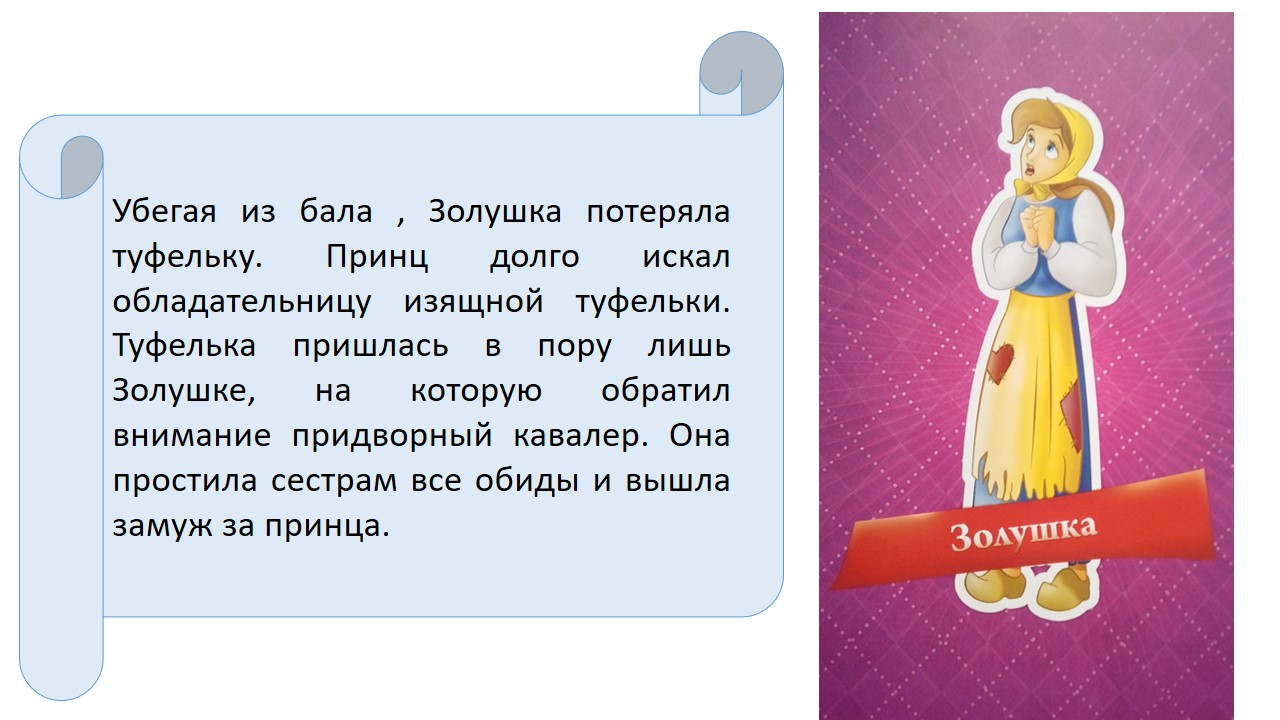 Убегая из бала , Золушка потеряла туфельку. Принц долго искал обладательницу изящной туфельки. Туфелька пришлась в пору лишь Золушке, на которую обратил внимание придворный кавалер. Она простила сестрам все обиды и вышла замуж за принца.

Золушка